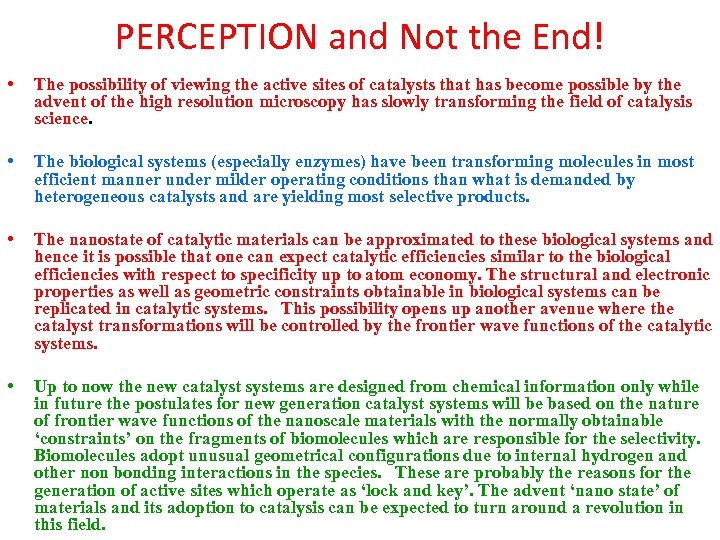 PERCEPTION and Not the End!

• The possibility of viewing the active sites of catalysts that has become possible by the advent of the high resolution microscopy has slowly transforming the field of catalysis science.

• The biological systems (especially enzymes) have been transforming molecules in most efficient manner under milder operating conditions than what is demanded by heterogeneous catalysts and are yielding most selective products.

• The nanostate of catalytic materials can be approximated to these biological systems and hence it is possible that one can expect catalytic efficiencies similar to the biological efficiencies with respect to specificity up to atom economy. The structural and electronic properties as well as geometric constraints obtainable in biological systems can be replicated in catalytic systems. This possibility opens up another avenue where the catalyst transformations will be controlled by the frontier wave functions of the catalytic systems.

• Up to now the new catalyst systems are designed from chemical information only while in future the postulates for new generation catalyst systems will be based on the nature of frontier wave functions of the nanoscale materials with the normally obtainable ‘constraints’ on the fragments of biomolecules which are responsible for the selectivity. Biomolecules adopt unusual geometrical configurations due to internal hydrogen and other non bonding interactions in the species. These are probably the reasons for the generation of active sites which operate as ‘lock and key’. The advent ‘nano state’ of materials and its adoption to catalysis can be expected to turn around a revolution in this field.